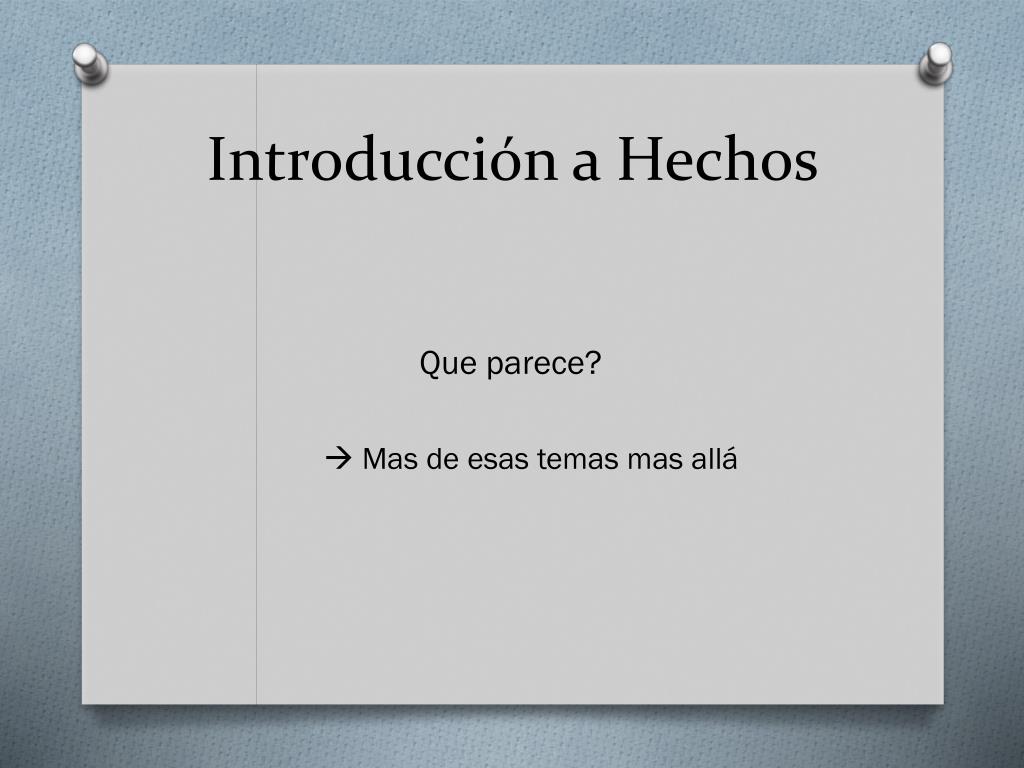 Introducción a Hechos

Que parece?

→ Mas de esas temas mas allá